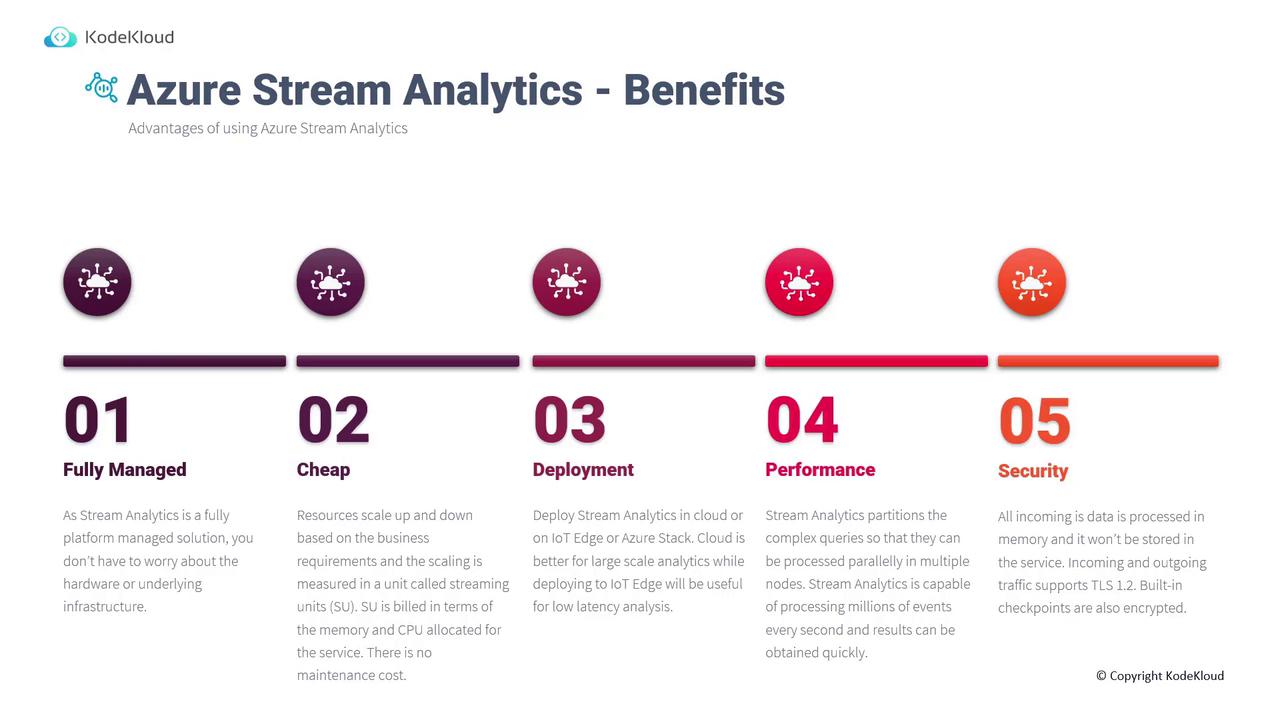 KodeKloud

Azure Stream Analytics - Benefits

Advantages of using Azure Stream Analytics

01

Fully Managed

As Stream Analytics is a fully platform managed solution, you don't have to worry about the hardware or underlying infrastructure.

02

Cheap

Resources scale up and down based on the business requirements and the scaling is measured in a unit called streaming units (SU). SU is billed in terms of the memory and CPU allocated for the service. There is no maintenance cost.

03

Deployment

Deploy Stream Analytics in cloud or on IoT Edge or Azure Stack. Cloud is better for large scale analytics while deploying to IoT Edge will be useful for low latency analysis.

04

Performance

Stream Analytics partitions the complex queries so that they can be processed parallelly in multiple nodes. Stream Analytics is capable of processing millions of events every second and results can be obtained quickly.

05

Security

All incoming is data is processed in memory and it won't be stored in the service. Incoming and outgoing traffic supports TLS 1.2. Built-in checkpoints are also encrypted.

© Copyright KodeKloud